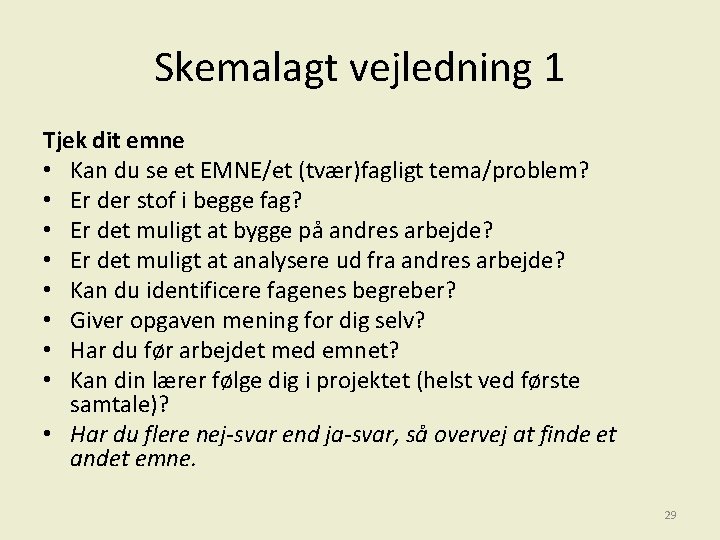 Skemalagt vejledning 1

Tjek dit emne
• Kan du se et EMNE/et (tvær)fagligt tema/problem?
• Er der stof i begge fag?
• Er det muligt at bygge på andres arbejde?
• Er det muligt at analysere ud fra andres arbejde?
• Kan du identificere fagenes begreber?
• Giver opgaven mening for dig selv?
• Har du før arbejdet med emnet?
• Kan din lærer følge dig i projektet (helst ved første samtale)?
• Har du flere nej-svar end ja-svar, så overvej at finde et andet emne.

29